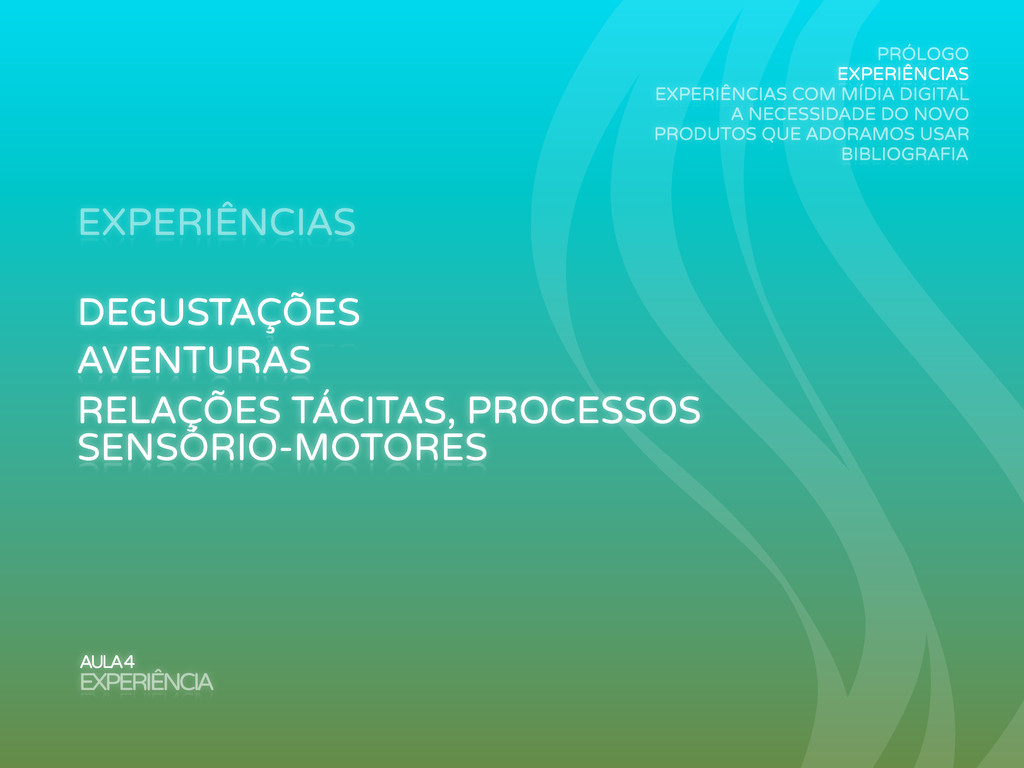 PRÓLOGO
EXPERIÊNCIAS
EXPERIÊNCIAS COM MÍDIA DIGITAL
A NECESSIDADE DO NOVO
PRODUTOS QUE ADORAMOS USAR
BIBLIOGRAFIA

EXPERIÊNCIAS

DEGUSTAÇÕES
AVENTURAS
RELAÇÕES TÁCITAS, PROCESSOS SENSÓRIO-MOTORES

AULA 4
EXPERIÊNCIA